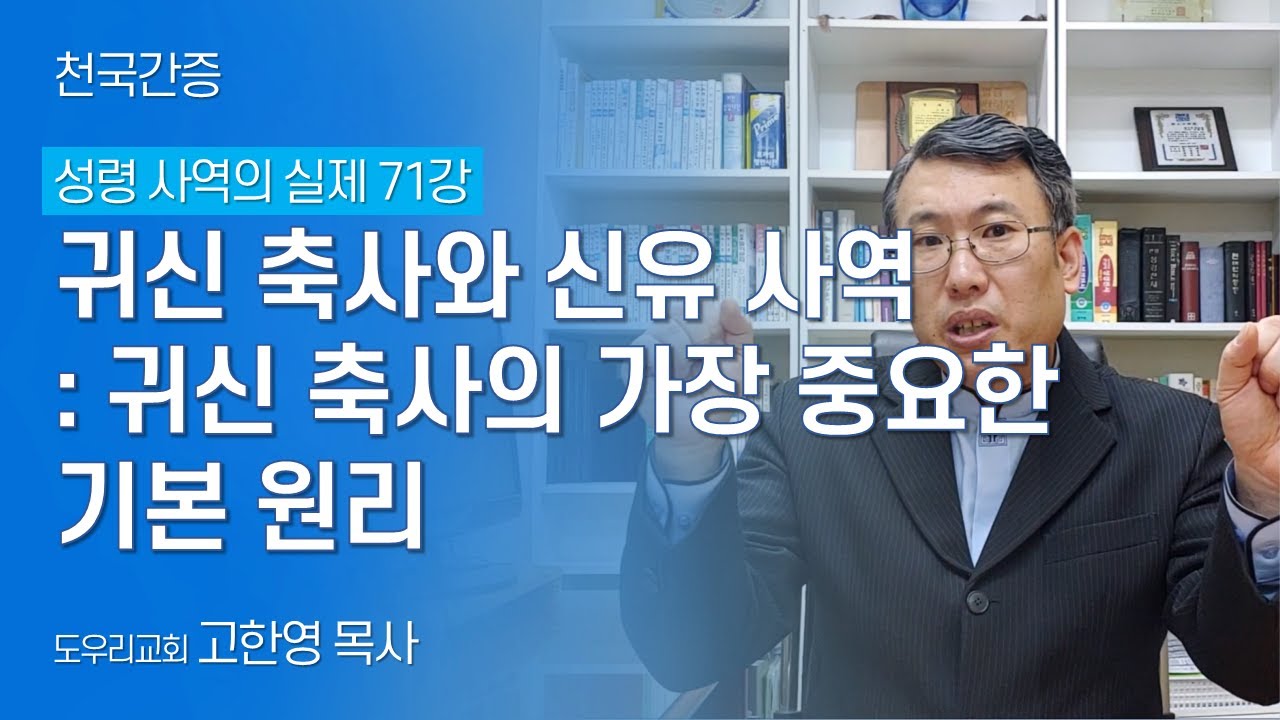 천국간증

성령 사역의 실제 71강

귀신 축사와 신유 사역
: 귀신 축사의 가장 중요한 기본 원리

도우리교회 고한영 목사